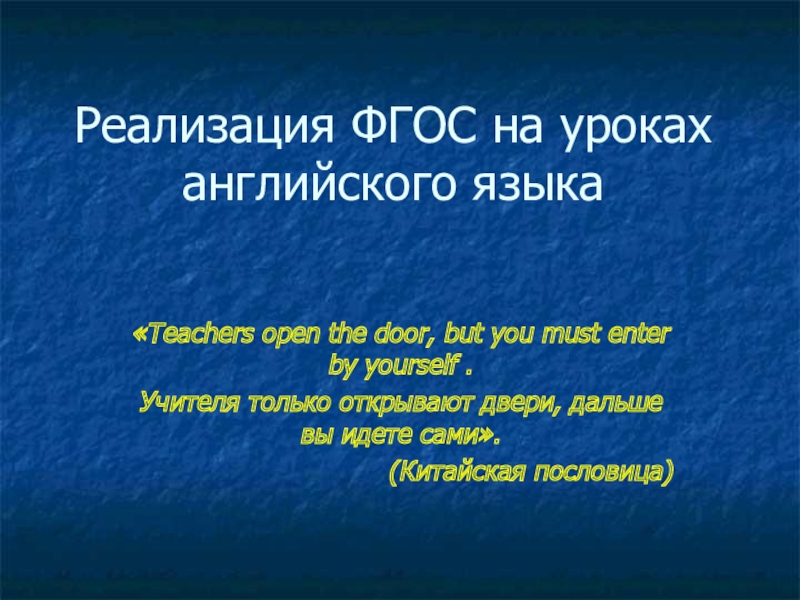 Реализация ФГОС на уроках английского языка

«Teachers open the door, but you must enter by yourself .
Учителя только открывают двери, дальше вы идете сами».
(Китайская пословица)